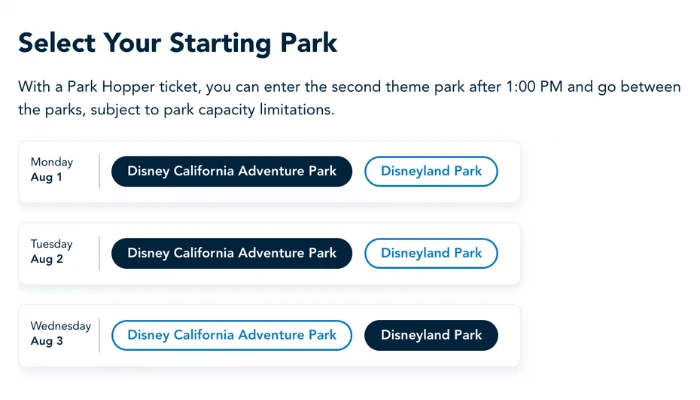 Select Your Starting Park

With a Park Hopper ticket, you can enter the second theme park after 1:00 PM and go between the parks, subject to park capacity limitations.

Monday
Aug 1
Disney California Adventure Park
Disneyland Park

Tuesday
Aug 2
Disney California Adventure Park
Disneyland Park

Wednesday
Aug 3
Disney California Adventure Park
Disneyland Park